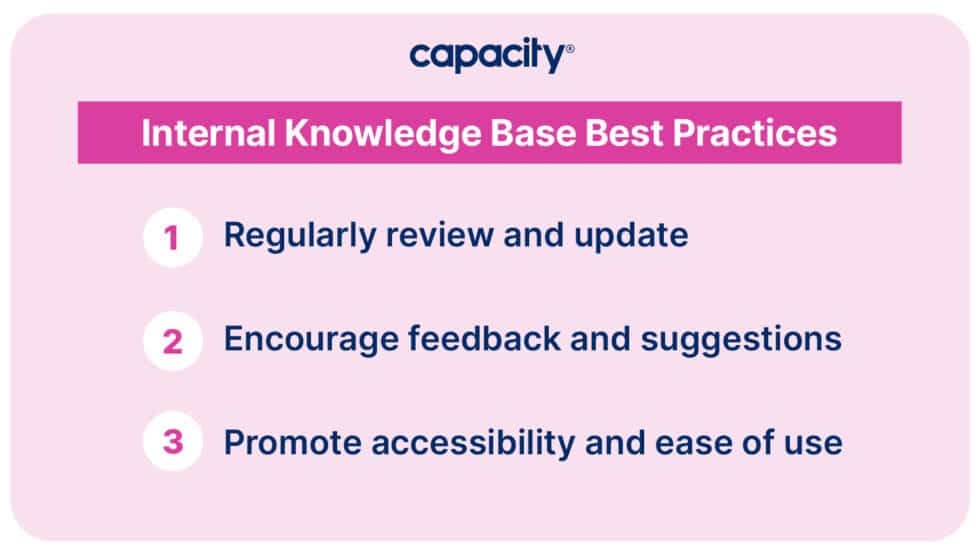 capacity®

Internal Knowledge Base Best Practices

1 Regularly review and update

2 Encourage feedback and suggestions

3 Promote accessibility and ease of use